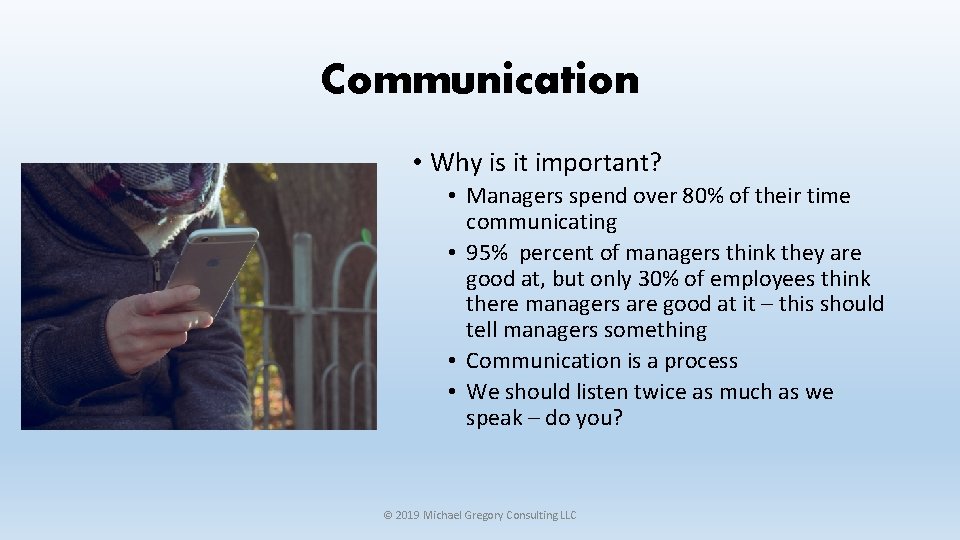 Communication

• Why is it important?
  • Managers spend over 80% of their time communicating
  • 95%  percent of managers think they are good at, but only 30% of employees think there managers are good at it – this should tell managers something
  • Communication is a process
  • We should listen twice as much as we speak – do you?

© 2019 Michael Gregory Consulting LLC